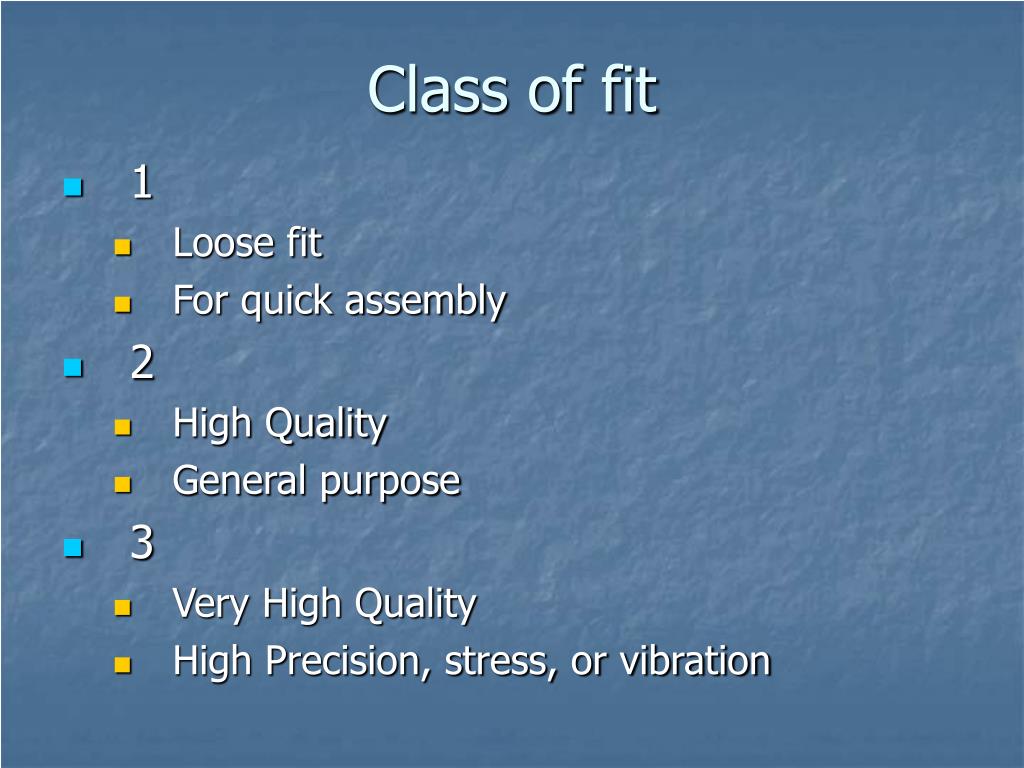 Class of fit

1
Loose fit
For quick assembly
2
High Quality
General purpose
3
Very High Quality
High Precision, stress, or vibration